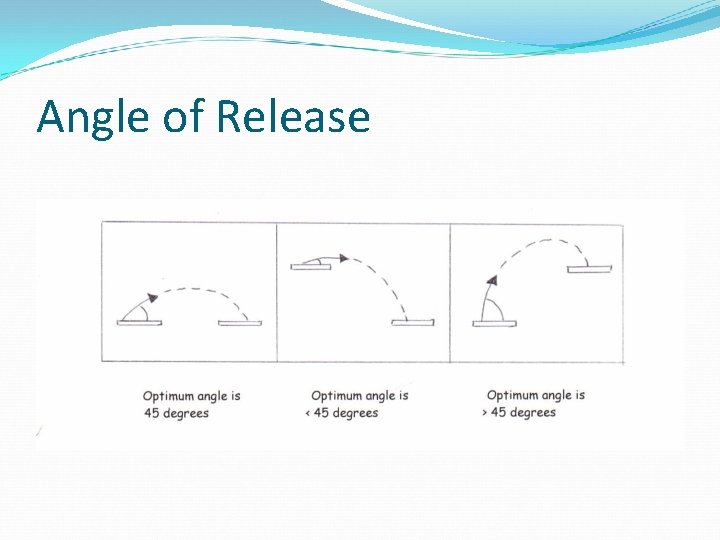 Angle of Release

Optimum angle is 45 degrees

Optimum angle is < 45 degrees

Optimum angle is > 45 degrees